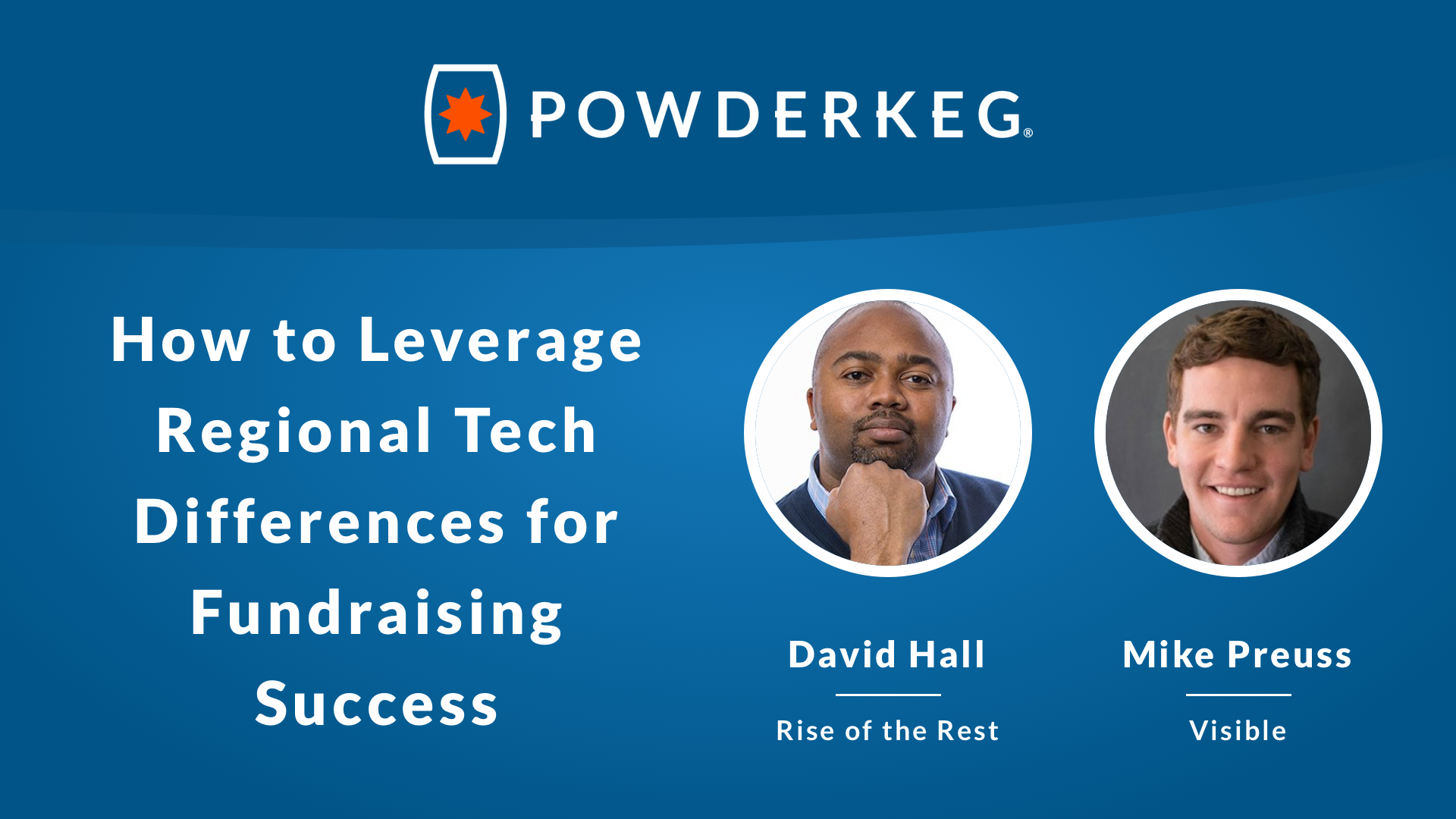 POWDERKEG®

How to Leverage Regional Tech Differences for Fundraising Success

David Hall

Rise of the Rest

Mike Preuss

Visible